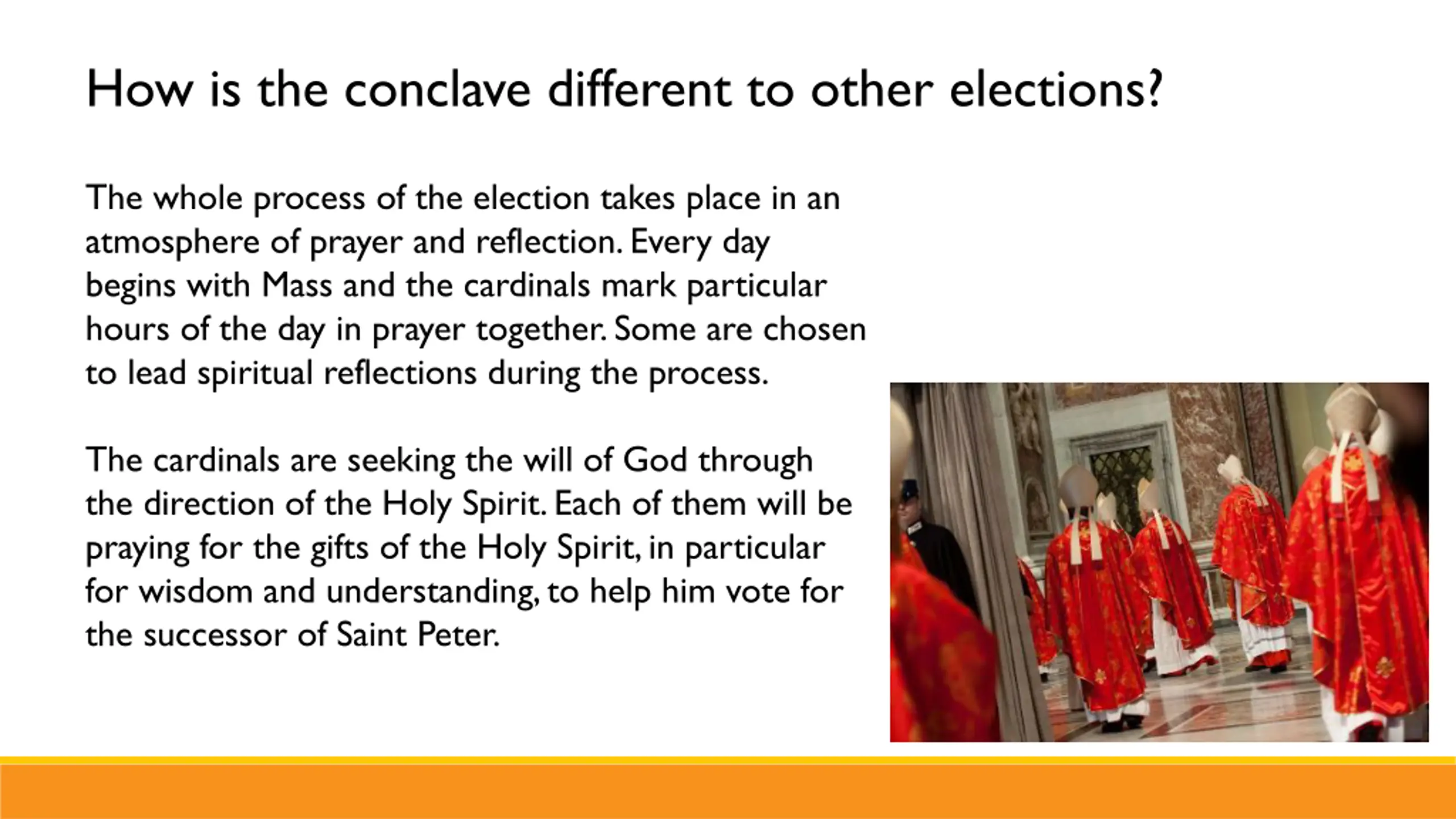 How is the conclave different to other elections?

The whole process of the election takes place in an atmosphere of prayer and reflection. Every day begins with Mass and the cardinals mark particular hours of the day in prayer together. Some are chosen to lead spiritual reflections during the process.

The cardinals are seeking the will of God through the direction of the Holy Spirit. Each of them will be praying for the gifts of the Holy Spirit, in particular for wisdom and understanding, to help him vote for the successor of Saint Peter.